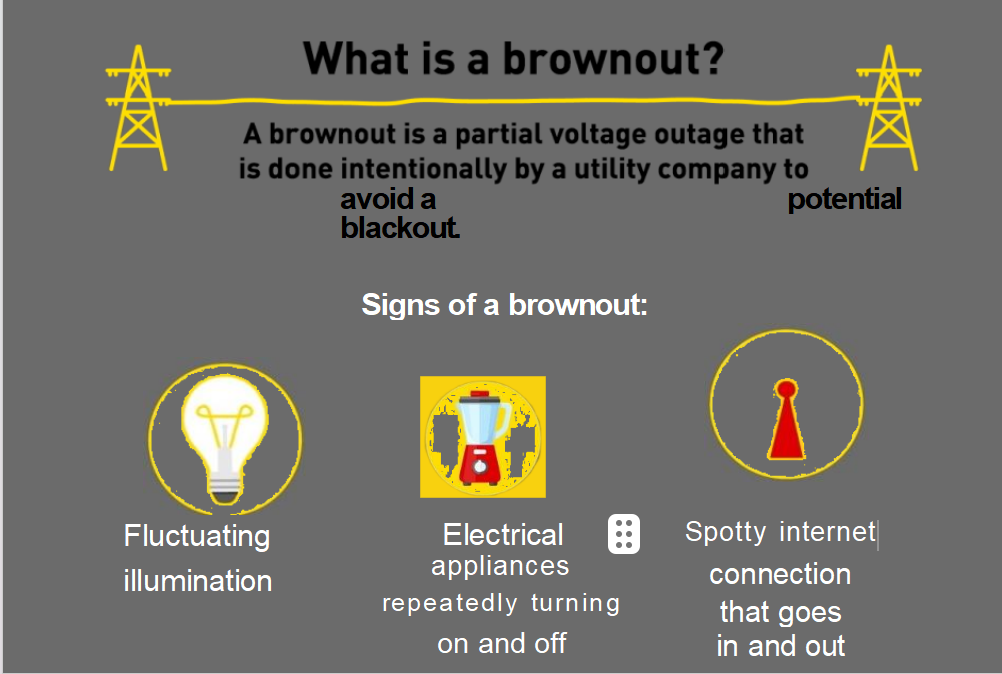 What is a brownout?

A brownout is a partial voltage outage that is done intentionally by a utility company to avoid a potential blackout.

Signs of a brownout:

Fluctuating illumination

Electrical appliances repeatedly turning on and off

Spotty internet connection that goes in and out